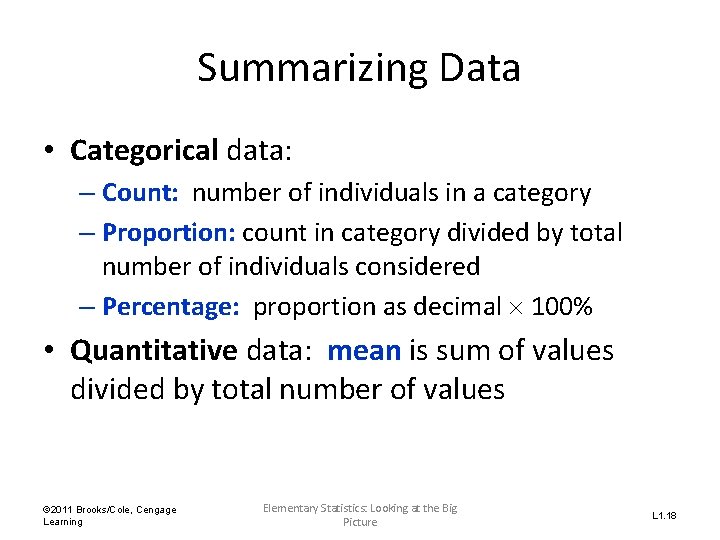 Summarizing Data

• Categorical data:
– Count: number of individuals in a category
– Proportion: count in category divided by total number of individuals considered
– Percentage: proportion as decimal $\times$ 100%

• Quantitative data: mean is sum of values divided by total number of values

©2011 Brooks/Cole, Cengage Learning

Elementary Statistics: Looking at the Big Picture

L1.18